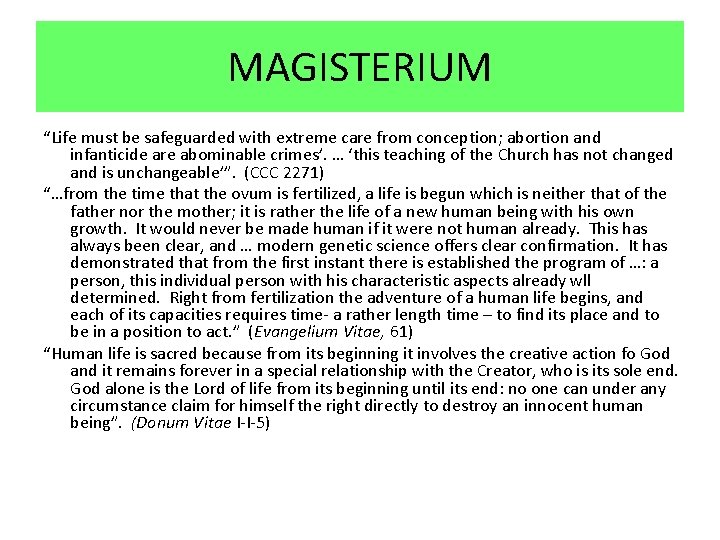 MAGISTERIUM

“Life must be safeguarded with extreme care from conception; abortion and infanticide are abominable crimes’. … ‘this teaching of the Church has not changed and is unchangeable’”. (CCC 2271)

“…from the time that the ovum is fertilized, a life is begun which is neither that of the father nor the mother; it is rather the life of a new human being with his own growth. It would never be made human if it were not human already. This has always been clear, and … modern genetic science offers clear confirmation. It has demonstrated that from the first instant there is established the program of …: a person, this individual person with his characteristic aspects already wll determined. Right from fertilization the adventure of a human life begins, and each of its capacities requires time- a rather length time – to find its place and to be in a position to act.” (Evangelium Vitae, 61)

“Human life is sacred because from its beginning it involves the creative action fo God and it remains forever in a special relationship with the Creator, who is its sole end. God alone is the Lord of life from its beginning until its end: no one can under any circumstance claim for himself the right directly to destroy an innocent human being”. (Donum Vitae I-I-5)